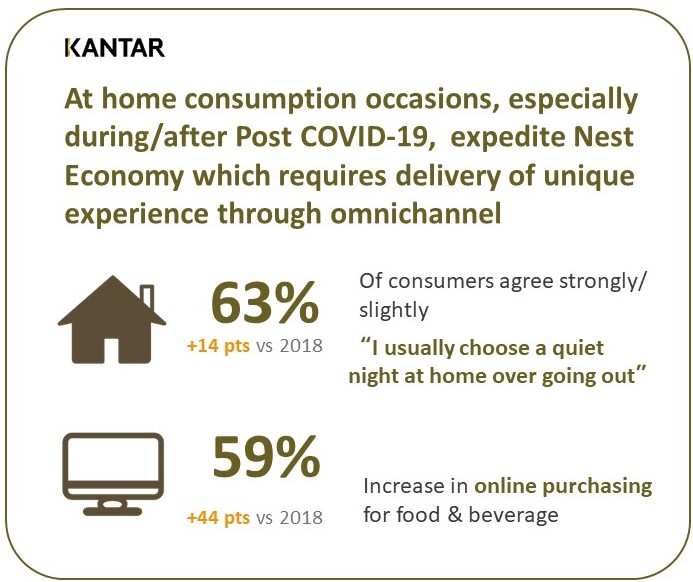 KANTAR

At home consumption occasions, especially during/after Post COVID-19, expedite Nest Economy which requires delivery of unique experience through omnichannel

63%
+14 pts vs 2018

Of consumers agree strongly/ slightly
"I usually choose a quiet night at home over going out"

59%
+44 pts vs 2018

Increase in online purchasing for food & beverage